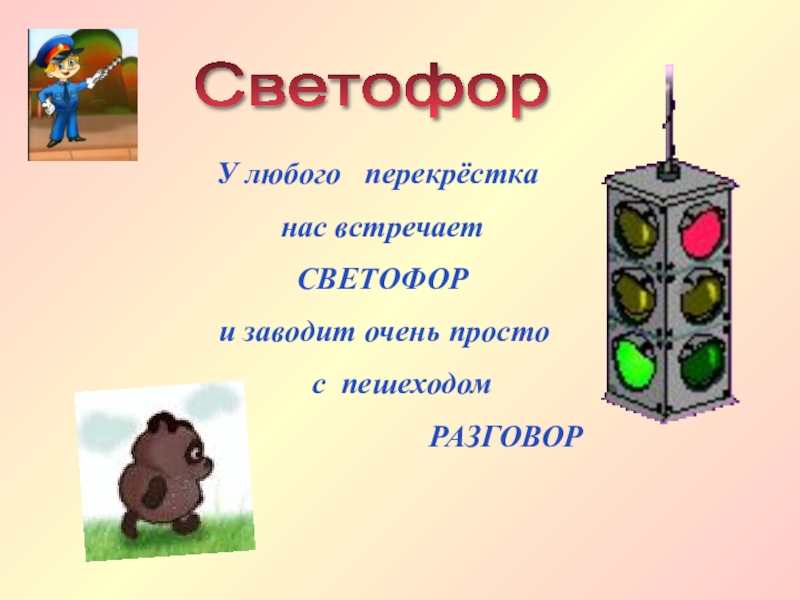 Светофор

У любого перекрёстка
нас встречает
СВЕТОФОР
и заводит очень просто
с пешеходом
РАЗГОВОР